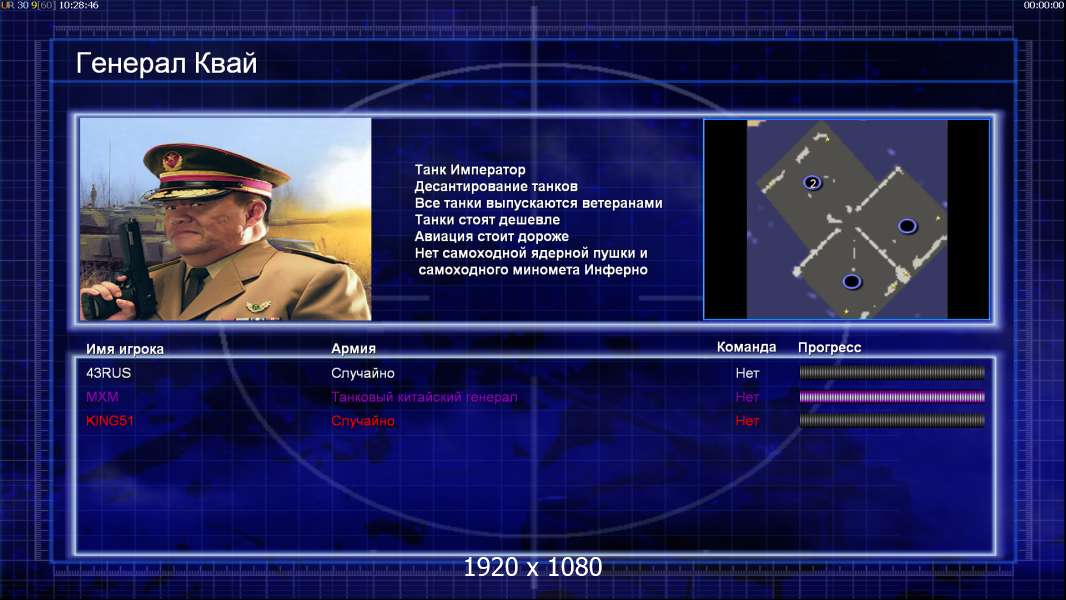 UR 30 9[60] 10:28:46

00:00:00

Генерал Квай

Танк Император
Десантирование танков
Все танки выпускаются ветеранами
Танки стоят дешевле
Авиация стоит дороже
Нет самоходной ядерной пушки и самоходного миномета Инферно

2

| Имя игрока | Армия | Команда | Прогресс |
|---|---|---|---|
| 43RUS | Случайно | Нет | |
| MXM | Танковый китайский генерал | Нет | |
| KING51 | Случайно | Нет | |

1920 x 1080